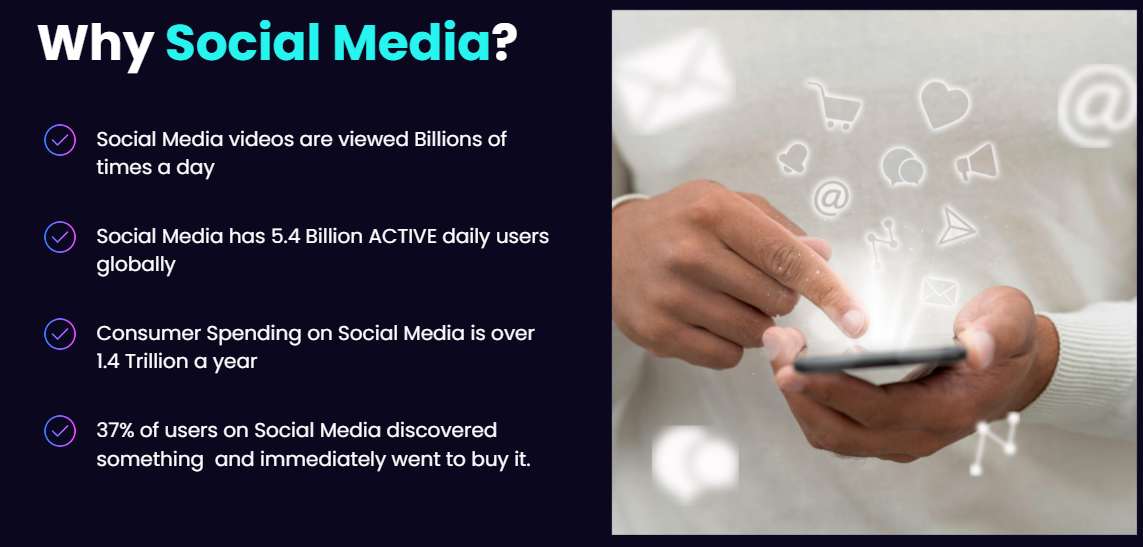 Why Social Media?

Social Media videos are viewed Billions of times a day

Social Media has 5.4 Billion ACTIVE daily users globally

Consumer Spending on Social Media is over 1.4 Trillion a year

37% of users on Social Media discovered something  and immediately went to buy it.

@

@